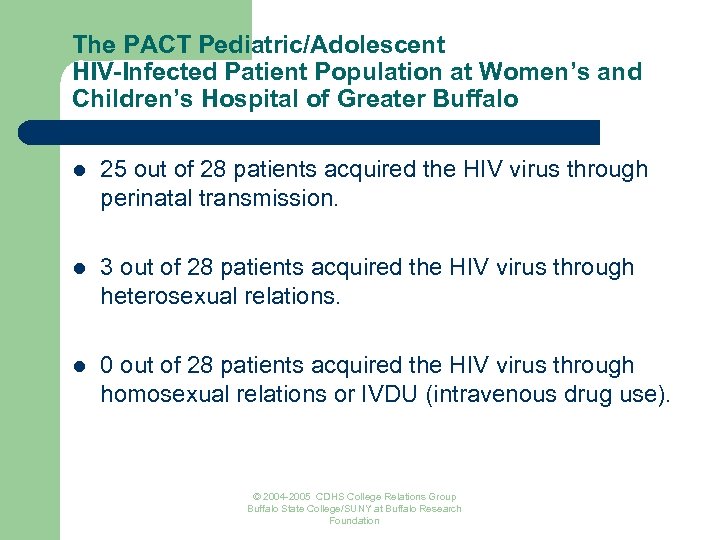 The PACT Pediatric/Adolescent HIV-Infected Patient Population at Women's and Children's Hospital of Greater Buffalo

- 25 out of 28 patients acquired the HIV virus through perinatal transmission.

- 3 out of 28 patients acquired the HIV virus through heterosexual relations.

- 0 out of 28 patients acquired the HIV virus through homosexual relations or IVDU (intravenous drug use).

© 2004-2005 CDHS College Relations Group Buffalo State College/SUNY at Buffalo Research Foundation